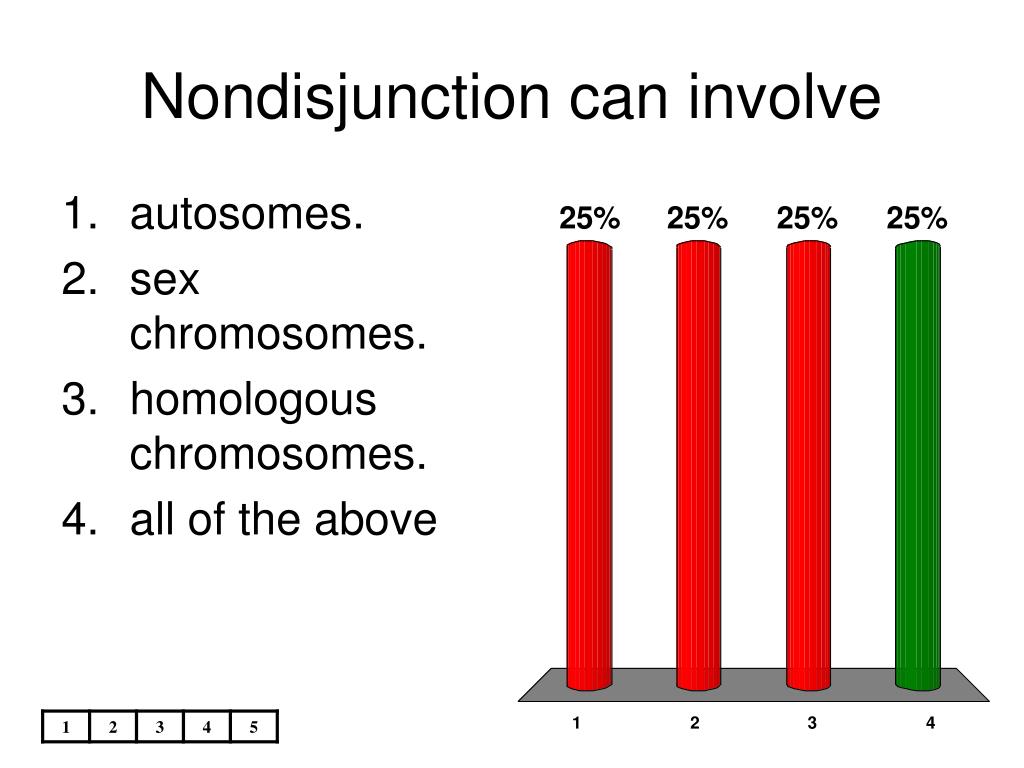 Nondisjunction can involve

1. autosomes.
2. sex chromosomes.
3. homologous chromosomes.
4. all of the above

25% 25% 25% 25%

1 2 3 4

| 1 | 2 | 3 | 4 | 5 |
|---|---|---|---|---|